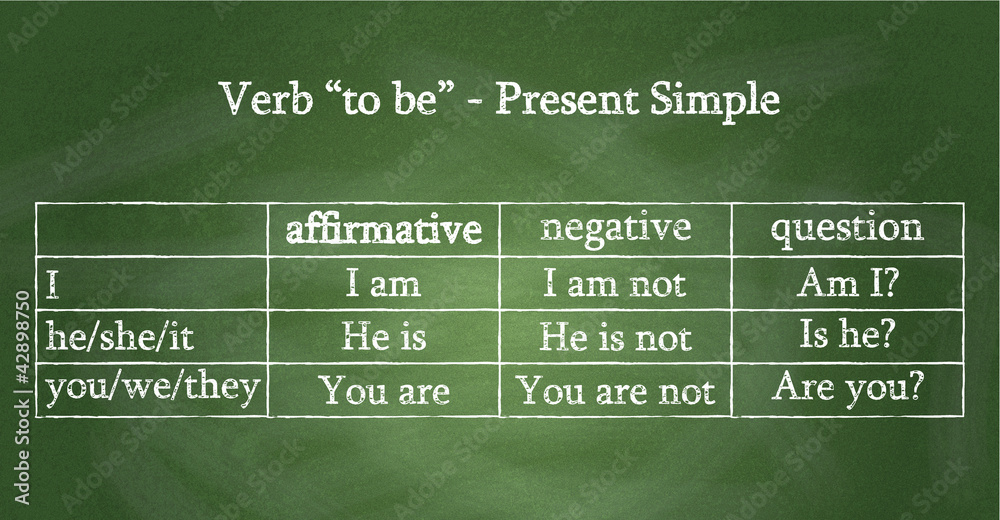 Verb “to be” - Present Simple

| | affirmative | negative | question |
|---|---|---|---|
| I | I am | I am not | Am I? |
| he/she/it | He is | He is not | Is he? |
| you/we/they | You are | You are not | Are you? |

Adobe Stock | #42898750